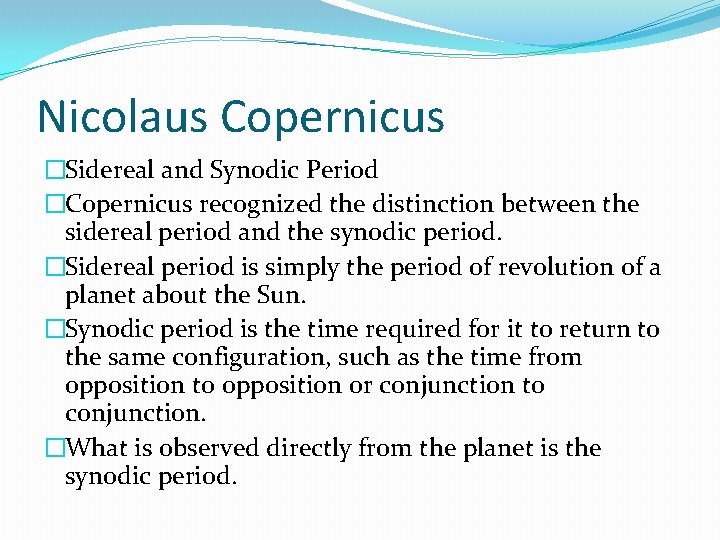 Nicolaus Copernicus

□Sidereal and Synodic Period

□Copernicus recognized the distinction between the sidereal period and the synodic period.

□Sidereal period is simply the period of revolution of a planet about the Sun.

□Synodic period is the time required for it to return to the same configuration, such as the time from opposition to opposition or conjunction to conjunction.

□What is observed directly from the planet is the synodic period.